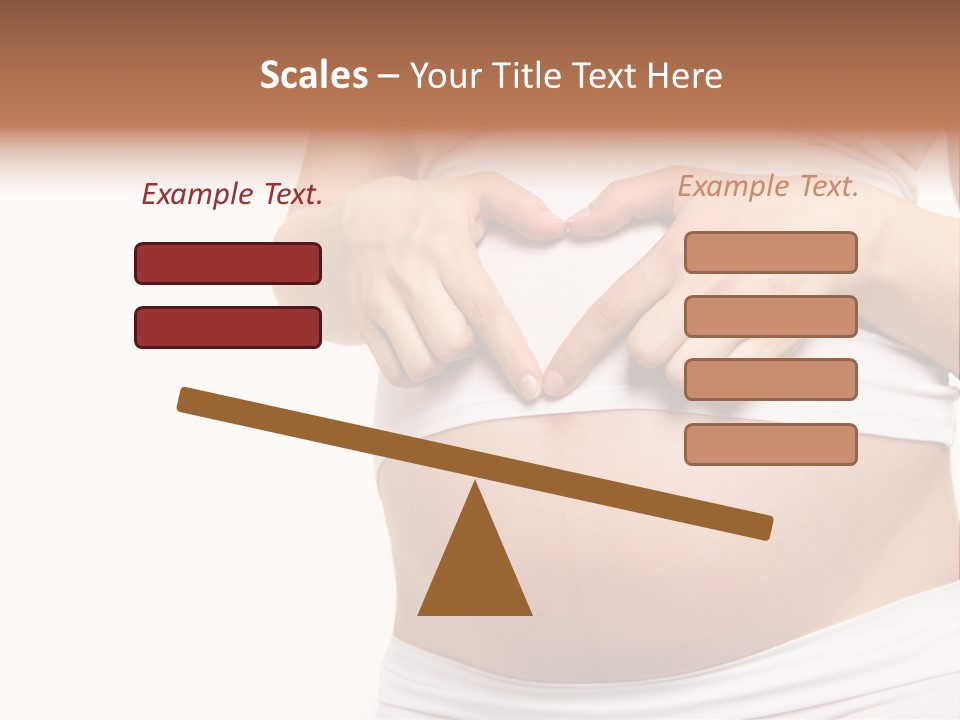 Scales – Your Title Text Here

Example Text.

Example Text.